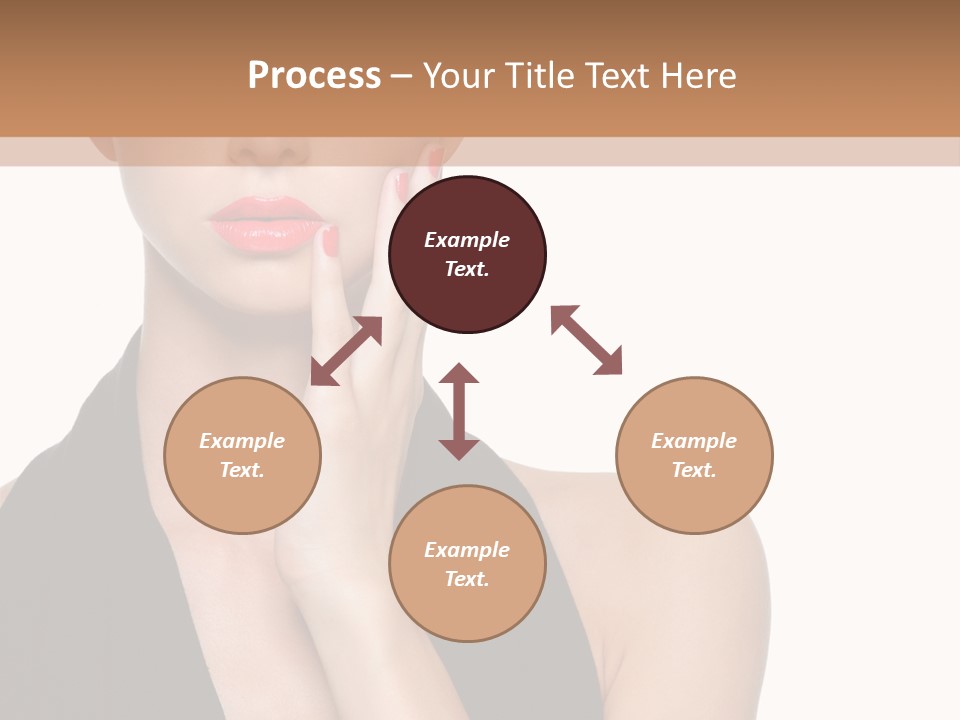 Process – Your Title Text Here

Example Text.

Example Text.

Example Text.

Example Text.